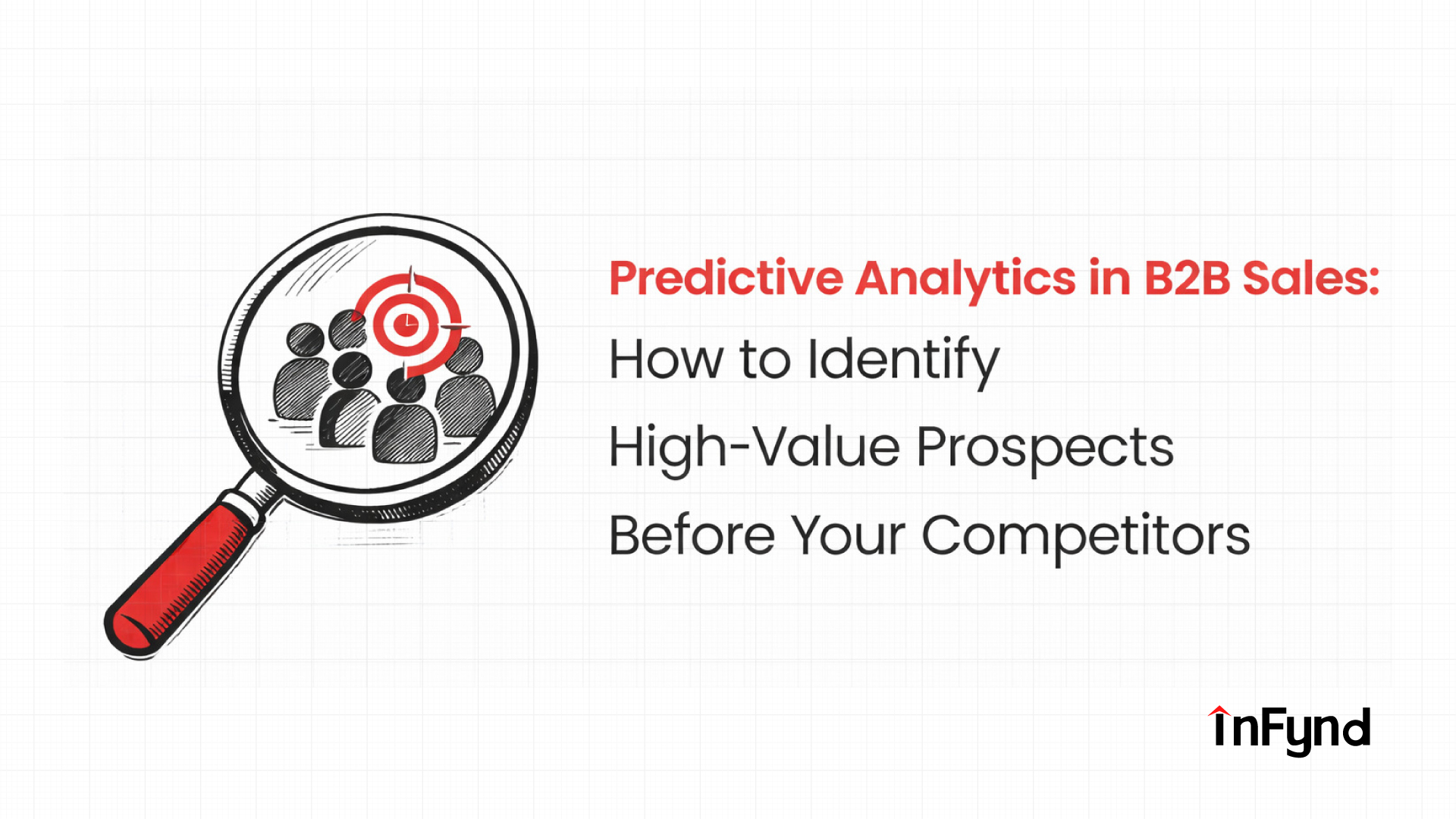 Predictive Analytics in B2B Sales:
How to Identify
High-Value Prospects
Before Your Competitors

InFynd